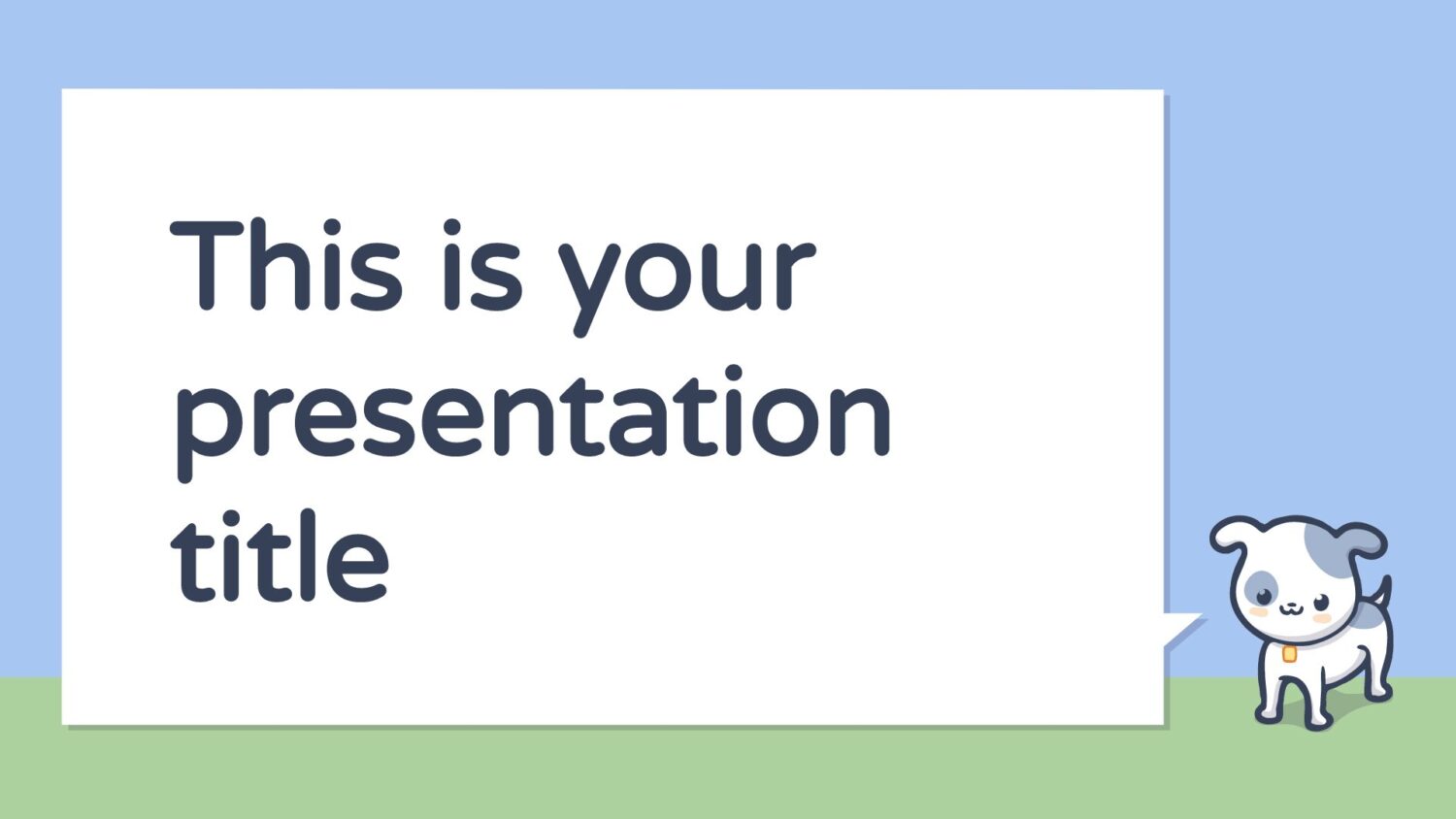 This is your presentation title